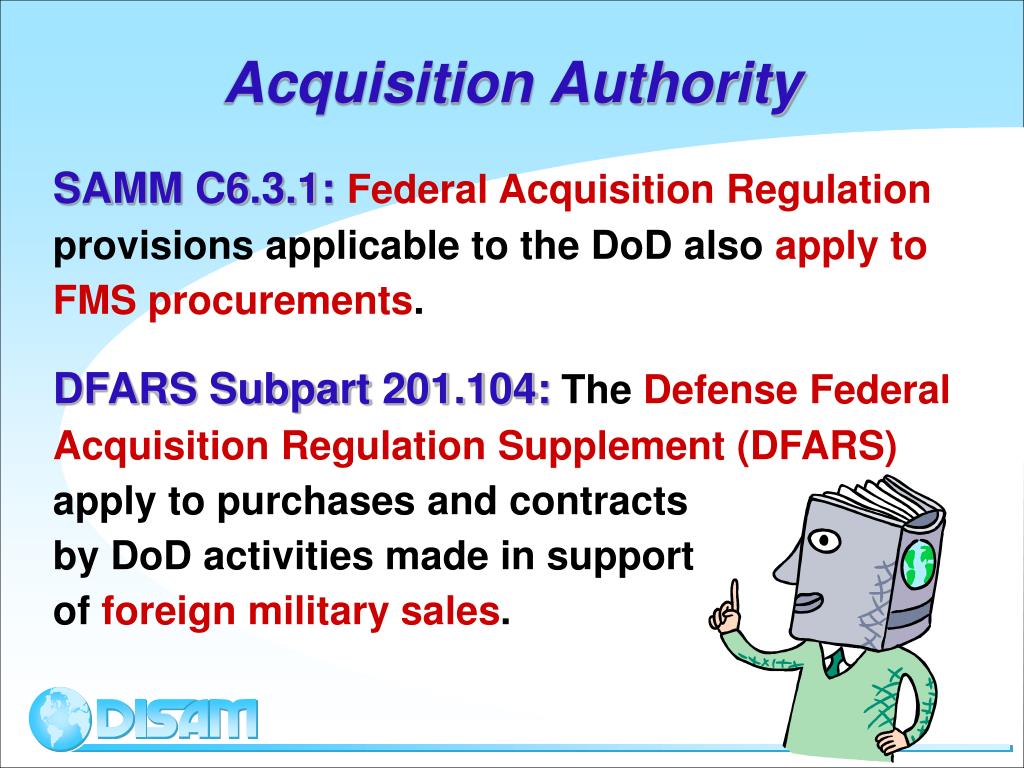 Acquisition Authority

SAMM C6.3.1: Federal Acquisition Regulation provisions applicable to the DoD also apply to FMS procurements.

DFARS Subpart 201.104: The Defense Federal Acquisition Regulation Supplement (DFARS) apply to purchases and contracts by DoD activities made in support of foreign military sales.

DISAM